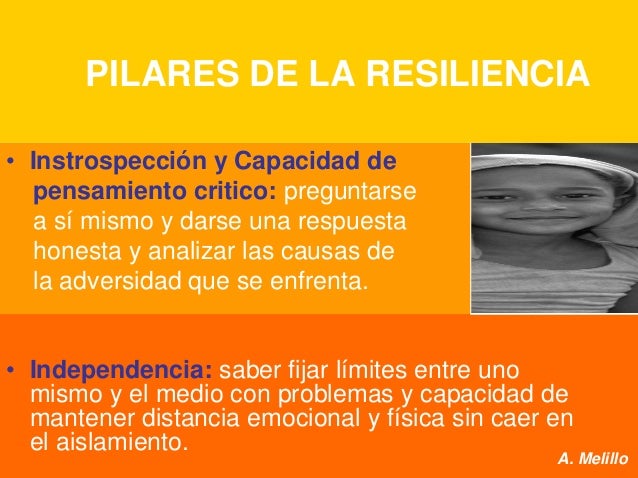 PILARES DE LA RESILIENCIA

• Instrospección y Capacidad de pensamiento critico: preguntarse a sí mismo y darse una respuesta honesta y analizar las causas de la adversidad que se enfrenta.

• Independencia: saber fijar límites entre uno mismo y el medio con problemas y capacidad de mantener distancia emocional y física sin caer en el aislamiento.

A. Melillo